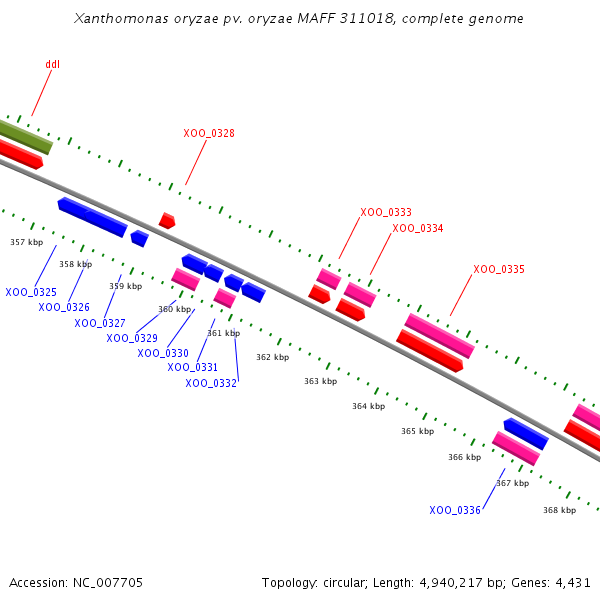 Xanthomonas oryzae pv. oryzae MAFF 311018, complete genome

ddl

XOO_0328

XOO_0333
XOO_0334
XOO_0335

357 kbp
358 kbp
359 kbp
360 kbp
361 kbp
362 kbp
363 kbp
364 kbp
365 kbp
366 kbp
367 kbp
368 kbp

XOO_0325
XOO_0326
XOO_0327
XOO_0329
XOO_0330
XOO_0331
XOO_0332

XOO_0336

Accession: NC_007705

Topology: circular; Length: 4,940,217 bp; Genes: 4,431